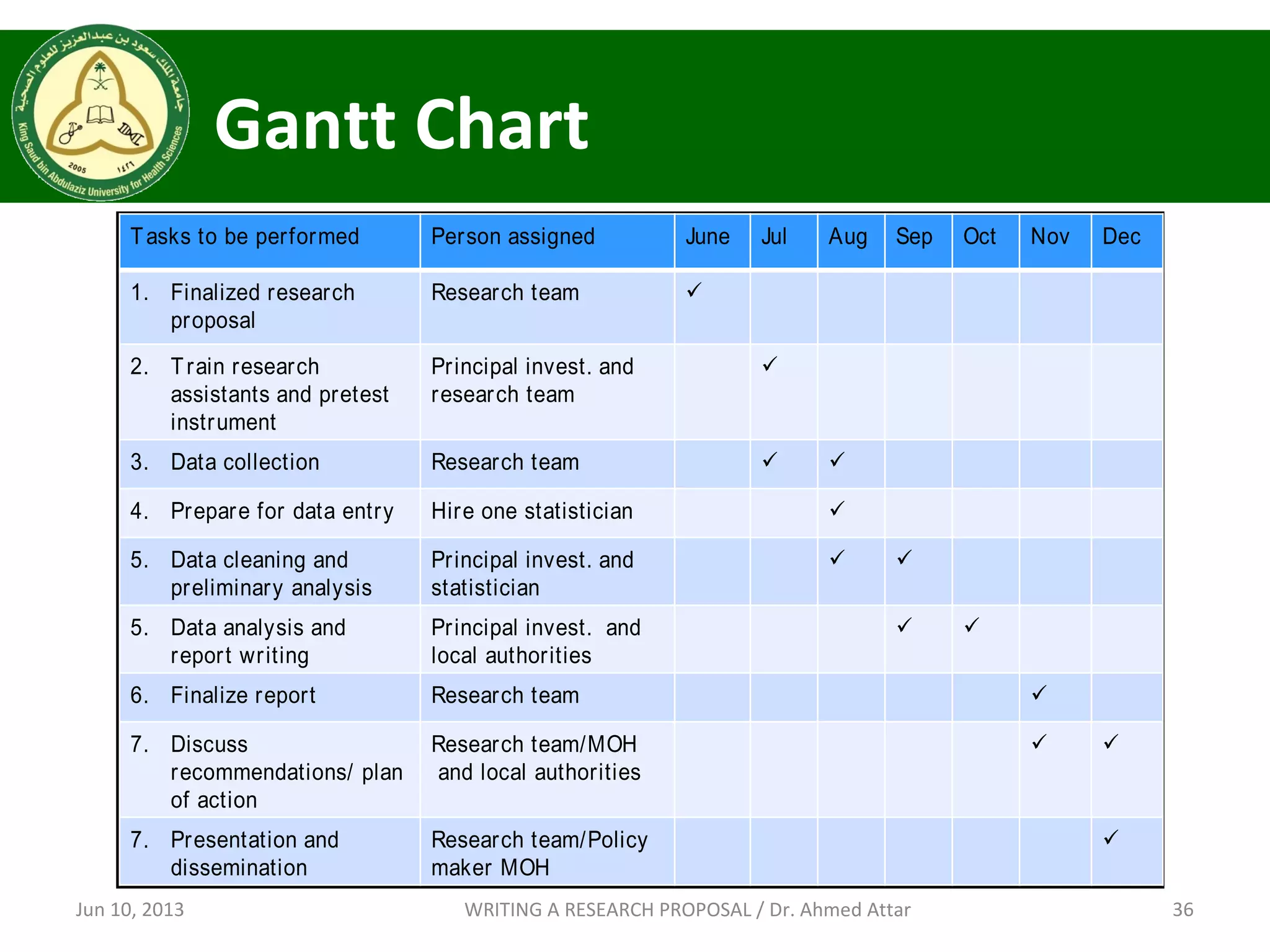 جامعة الملك سعود بن عبدالعزيز للعلوم الصحية
King Saud bin Abdulaziz University for Health Sciences
2005 ١٤٢٦

Gantt Chart

| Tasks to be performed | Person assigned | June | Jul | Aug | Sep | Oct | Nov | Dec |
|---|---|---|---|---|---|---|---|---|
| 1. Finalized research proposal | Research team | ✓ | | | | | | |
| 2. Train research assistants and pretest instrument | Principal invest. and research team | | ✓ | | | | | |
| 3. Data collection | Research team | | ✓ | ✓ | | | | |
| 4. Prepare for data entry | Hire one statistician | | | ✓ | | | | |
| 5. Data cleaning and preliminary analysis | Principal invest. and statistician | | | ✓ | ✓ | | | |
| 5. Data analysis and report writing | Principal invest. and local authorities | | | | ✓ | ✓ | | |
| 6. Finalize report | Research team | | | | | | ✓ | |
| 7. Discuss recommendations/ plan of action | Research team/MOH and local authorities | | | | | | ✓ | ✓ |
| 7. Presentation and dissemination | Research team/Policy maker MOH | | | | | | | ✓ |

Jun 10, 2013 WRITING A RESEARCH PROPOSAL / Dr. Ahmed Attar 36